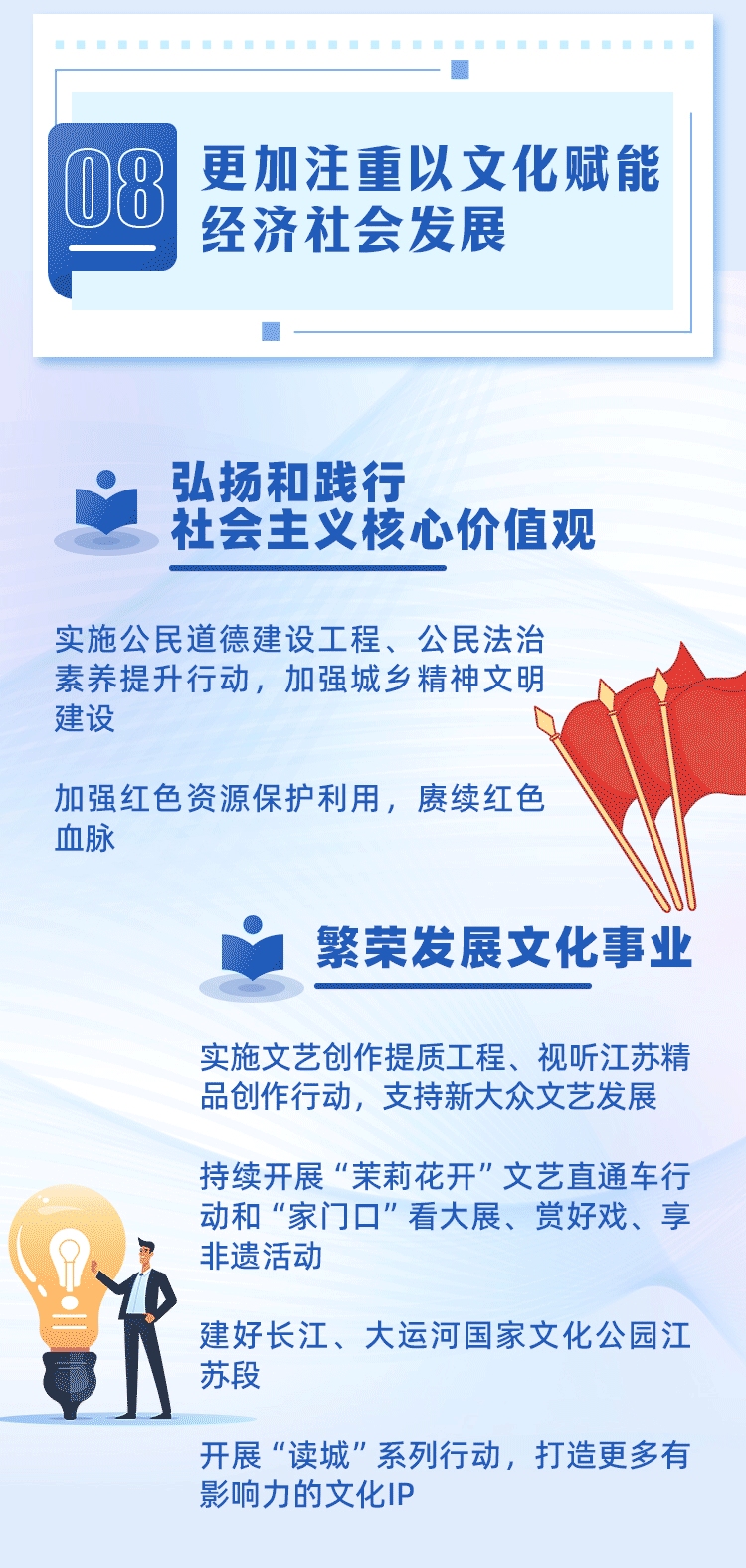 08

更加注重以文化赋能经济社会发展

弘扬和践行社会主义核心价值观

实施公民道德建设工程、公民法治素养提升行动，加强城乡精神文明建设

加强红色资源保护利用，赓续红色血脉

繁荣发展文化事业

实施文艺创作提质工程、视听江苏精品创作行动，支持新大众文艺发展

持续开展“茉莉花开”文艺直通车行动和“家门口”看大展、赏好戏、享非遗活动

建好长江、大运河国家文化公园江苏段

开展“读城”系列行动，打造更多有影响力的文化IP